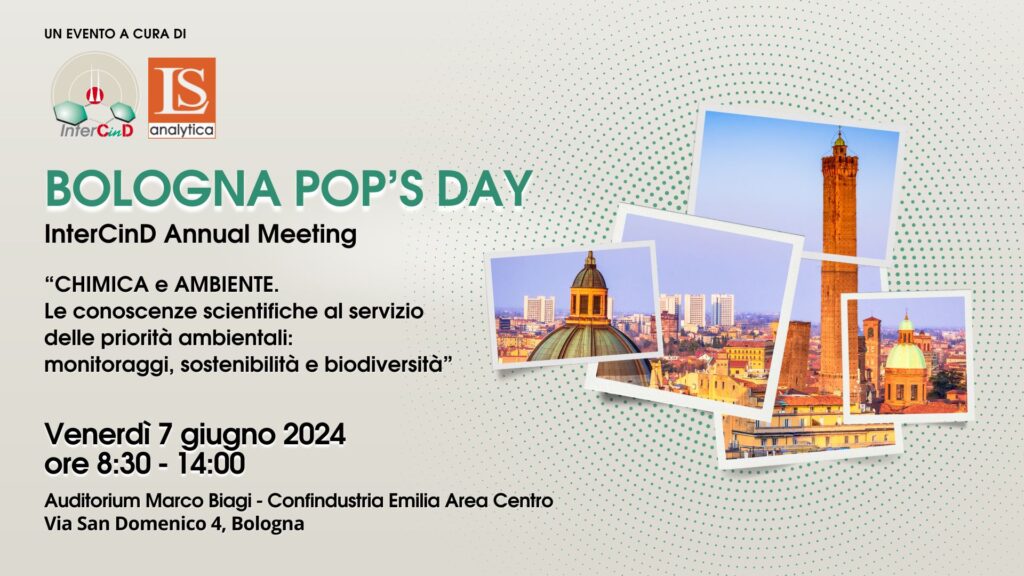 UN EVENTO A CURA DI

InterCinD

LS
analytica

BOLOGNA POP'S DAY
InterCinD Annual Meeting

"CHIMICA e AMBIENTE.
Le conoscenze scientifiche al servizio delle priorità ambientali: monitoraggi, sostenibilità e biodiversità"

Venerdì 7 giugno 2024
ore 8:30 - 14:00

Auditorium Marco Biagi - Confindustria Emilia Area Centro
Via San Domenico 4, Bologna